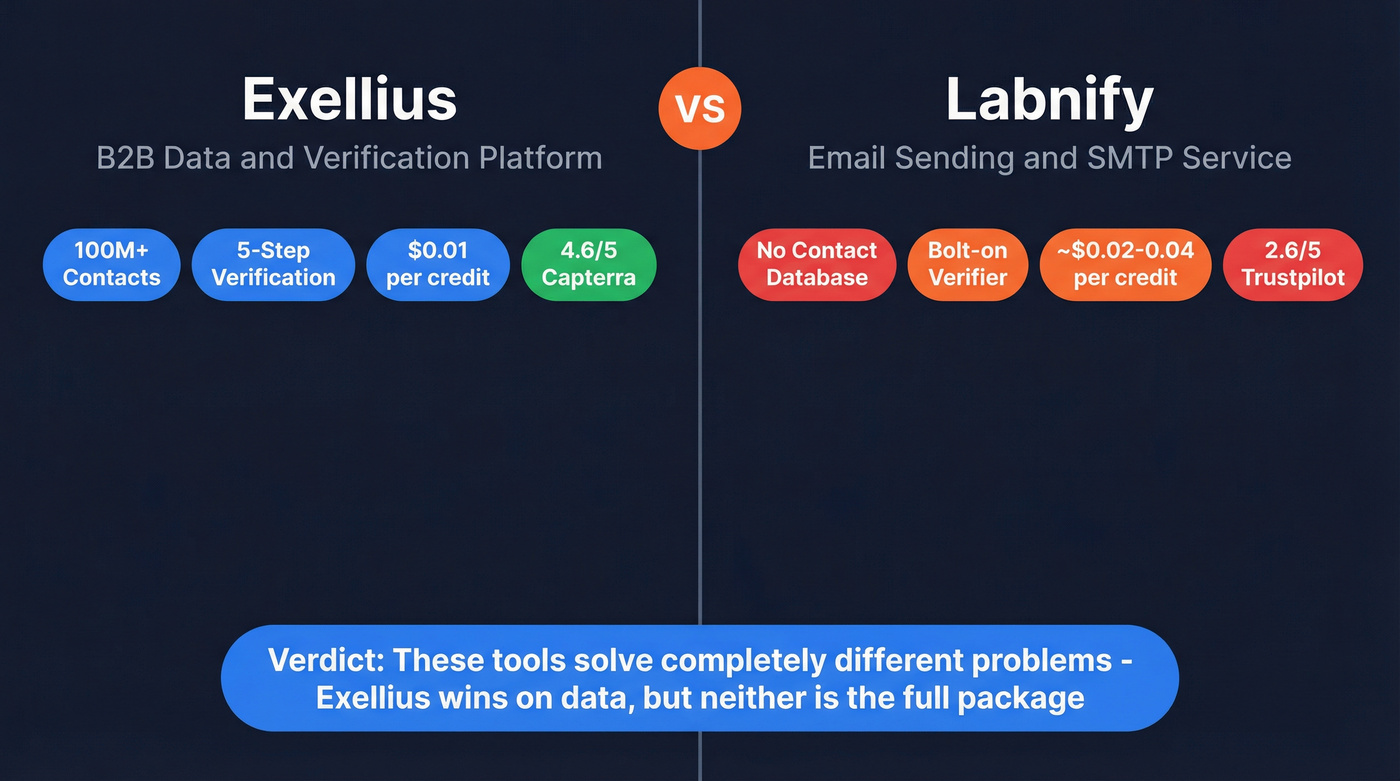 Exellius

B2B Data and Verification Platform

100M+ Contacts

5-Step Verification

$0.01 per credit

4.6/5 Capterra

VS

Labnify

Email Sending and SMTP Service

No Contact Database

Bolt-on Verifier

~$0.02-0.04 per credit

2.6/5 Trustpilot

Verdict: These tools solve completely different problems - Exellius wins on data, but neither is the full package